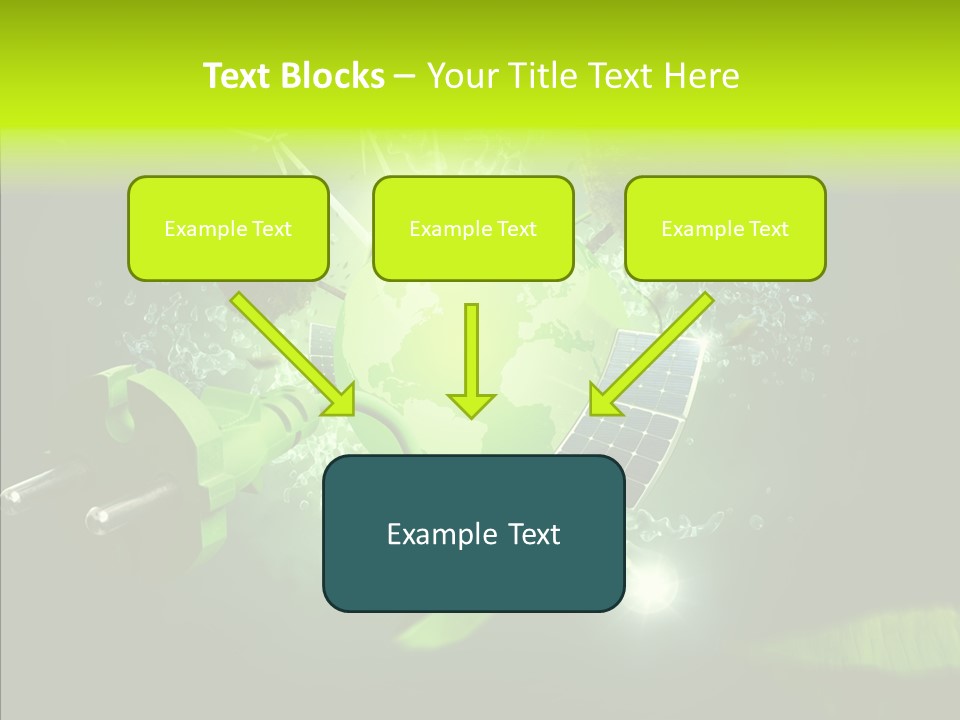 Text Blocks – Your Title Text Here

Example Text

Example Text

Example Text

Example Text